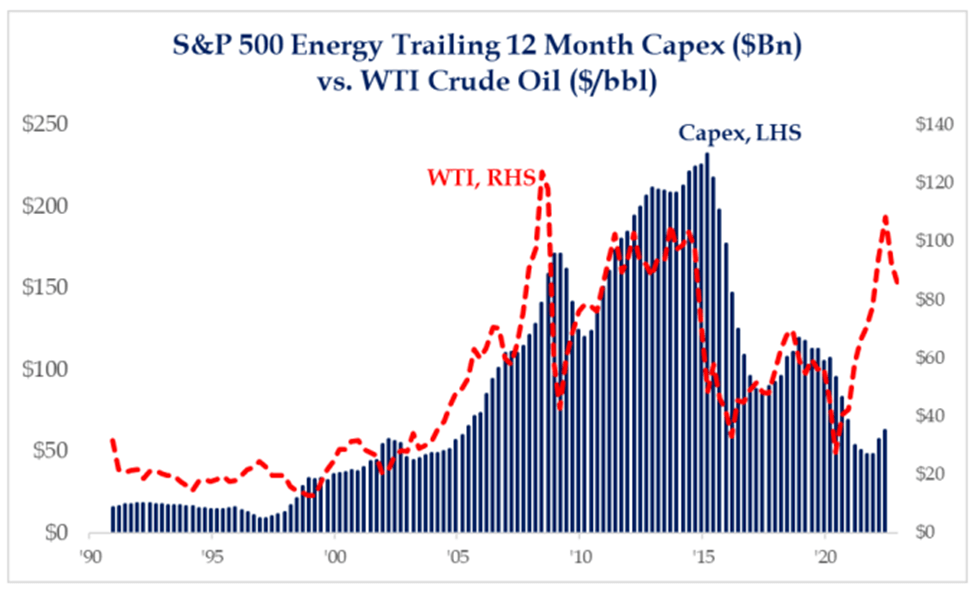 S&P 500 Energy Trailing 12 Month Capex ($Bn) vs. WTI Crude Oil ($/bbl)

Capex, LHS

WTI, RHS

$250
$200
$150
$100
$50
$0

$140
$120
$100
$80
$60
$40
$20
$0

'90 '95 '00 '05 '10 '15 '20